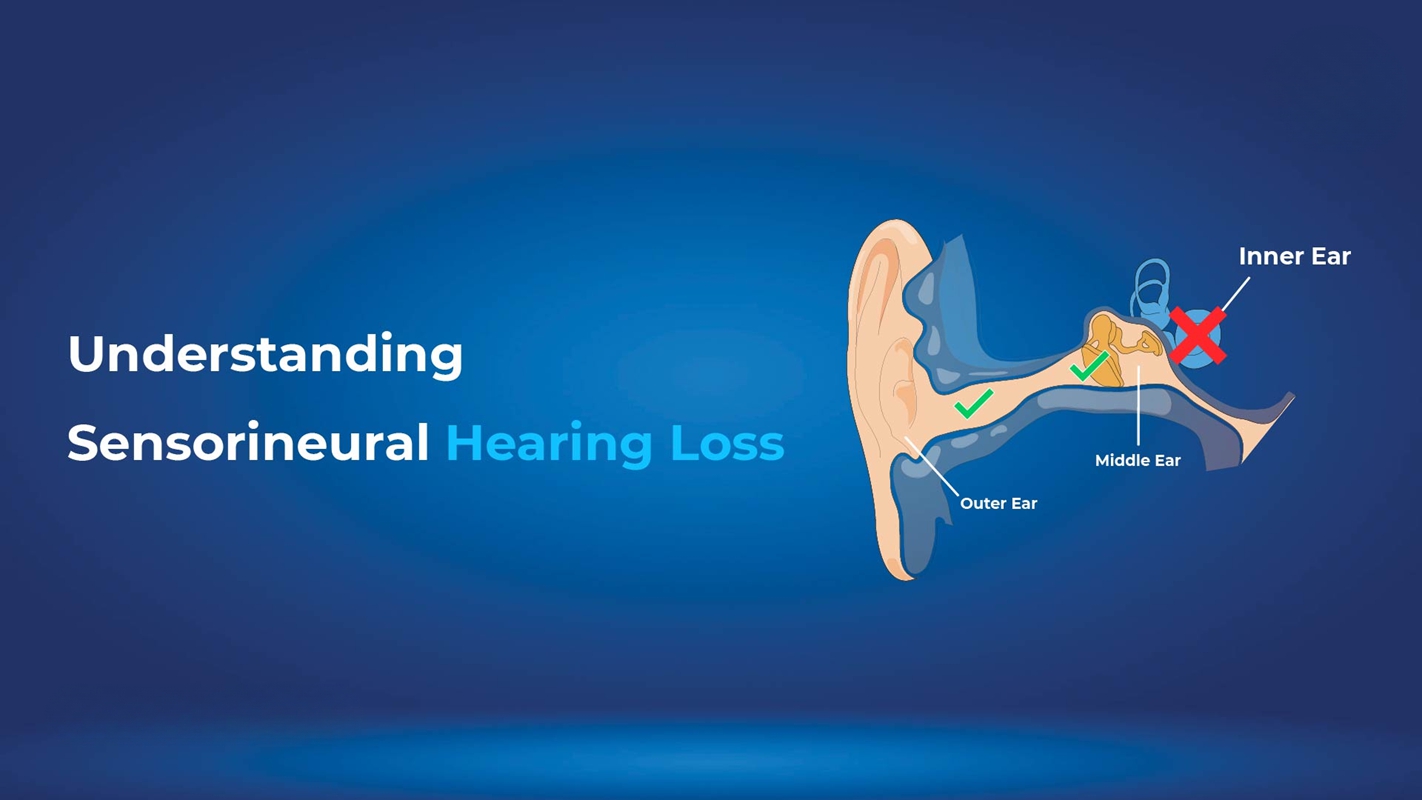 Understanding
Sensorineural Hearing Loss

Inner Ear
Middle Ear
Outer Ear